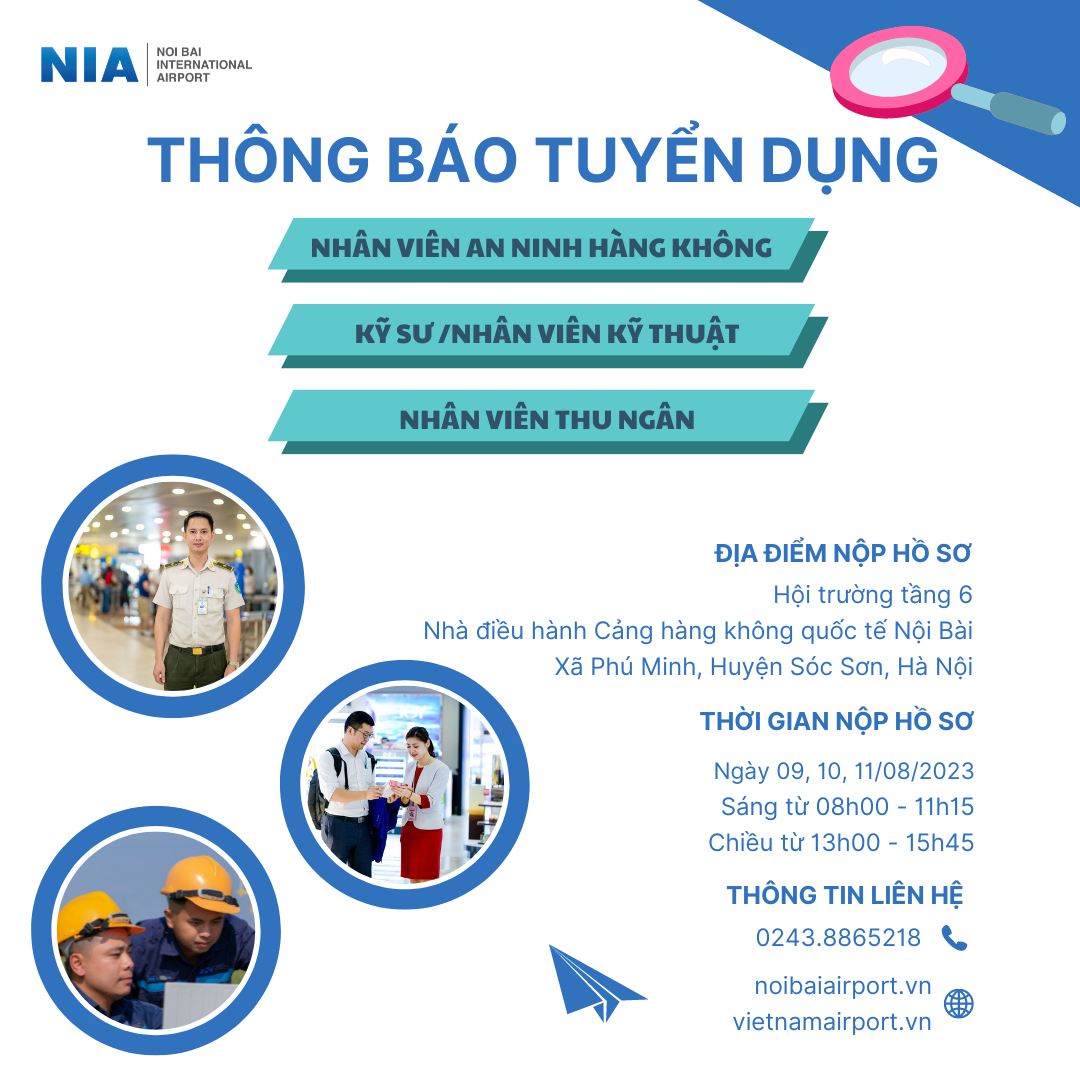 NIA NOI BAI INTERNATIONAL AIRPORT

THÔNG BÁO TUYỂN DỤNG

NHÂN VIÊN AN NINH HÀNG KHÔNG

KỸ SƯ /NHÂN VIÊN KỸ THUẬT

NHÂN VIÊN THU NGÂN

ĐỊA ĐIỂM NỘP HỒ SƠ
Hội trường tầng 6
Nhà điều hành Cảng hàng không quốc tế Nội Bài
Xã Phú Minh, Huyện Sóc Sơn, Hà Nội

THỜI GIAN NỘP HỒ SƠ
Ngày 09, 10, 11/08/2023
Sáng từ 08h00 - 11h15
Chiều từ 13h00 - 15h45

THÔNG TIN LIÊN HỆ
0243.8865218
noibaiairport.vn
vietnamairport.vn